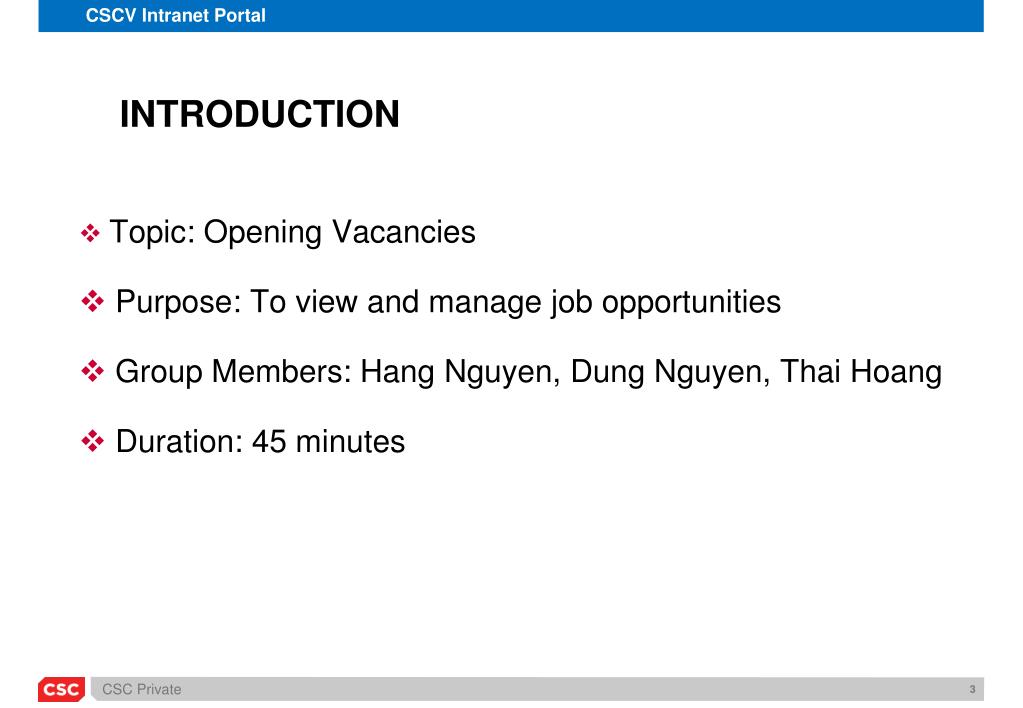 CSCV Intranet Portal

INTRODUCTION

❖ Topic: Opening Vacancies

❖ Purpose: To view and manage job opportunities

❖ Group Members: Hang Nguyen, Dung Nguyen, Thai Hoang

❖ Duration: 45 minutes

CSC

CSC Private

3